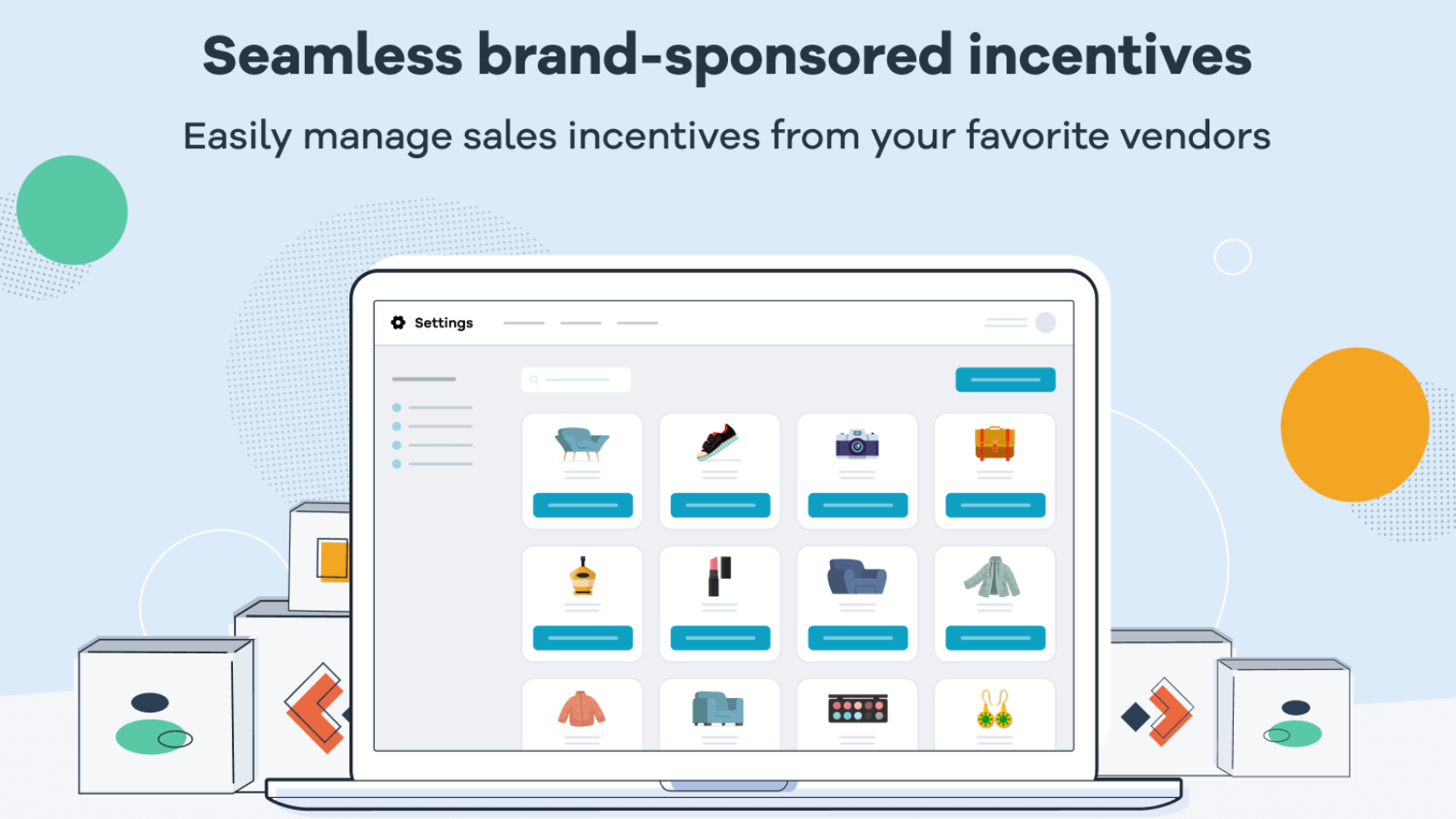 Seamless brand-sponsored incentives

Easily manage sales incentives from your favorite vendors

Settings